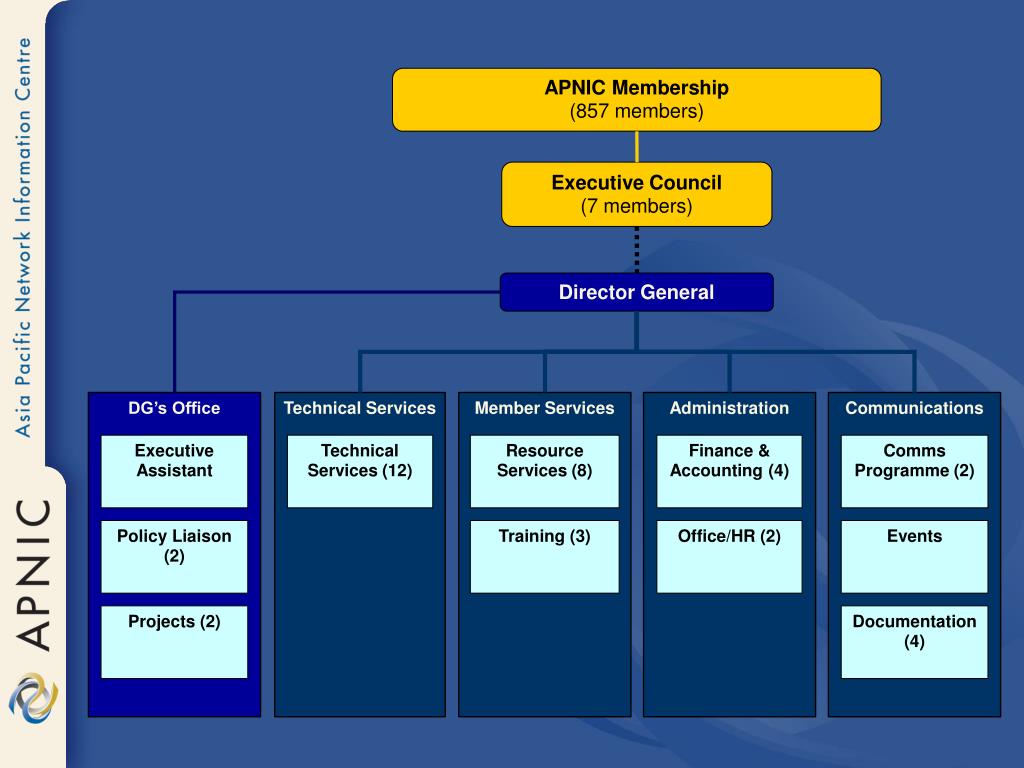 Asia Pacific Network Information Centre

APNIC

APNIC Membership
(857 members)

Executive Council
(7 members)

Director General

DG's Office

Executive Assistant

Policy Liaison (2)

Projects (2)

Technical Services

Technical Services (12)

Member Services

Resource Services (8)

Training (3)

Administration

Finance & Accounting (4)

Office/HR (2)

Communications

Comms Programme (2)

Events

Documentation (4)